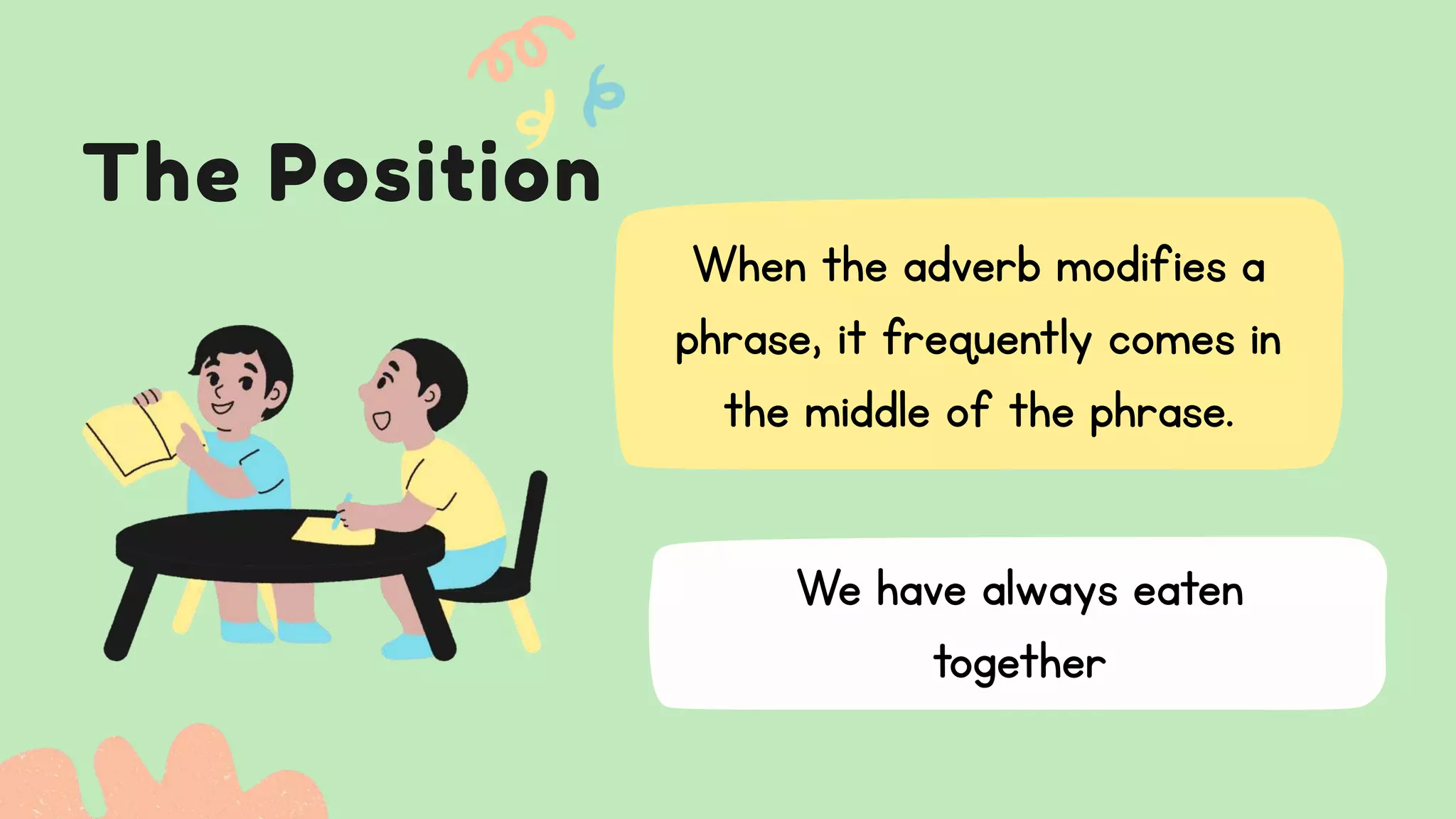 The Position

When the adverb modifies a phrase, it frequently comes in the middle of the phrase.

We have always eaten together